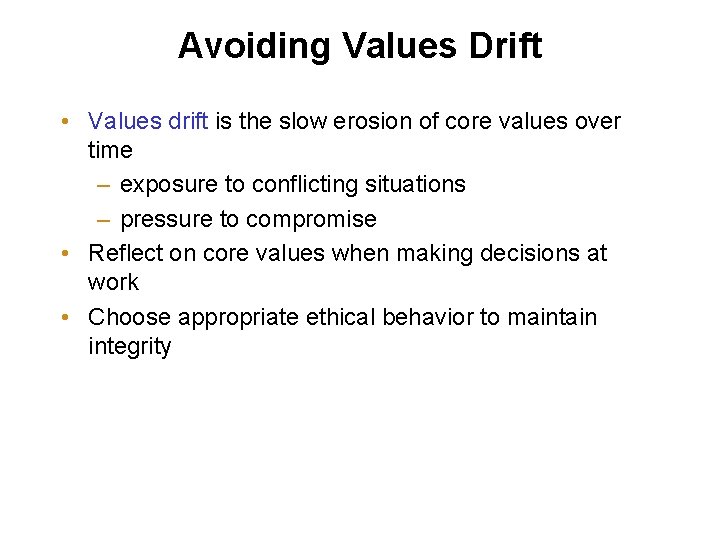 Avoiding Values Drift

• Values drift is the slow erosion of core values over time
  – exposure to conflicting situations
  – pressure to compromise
• Reflect on core values when making decisions at work
• Choose appropriate ethical behavior to maintain integrity